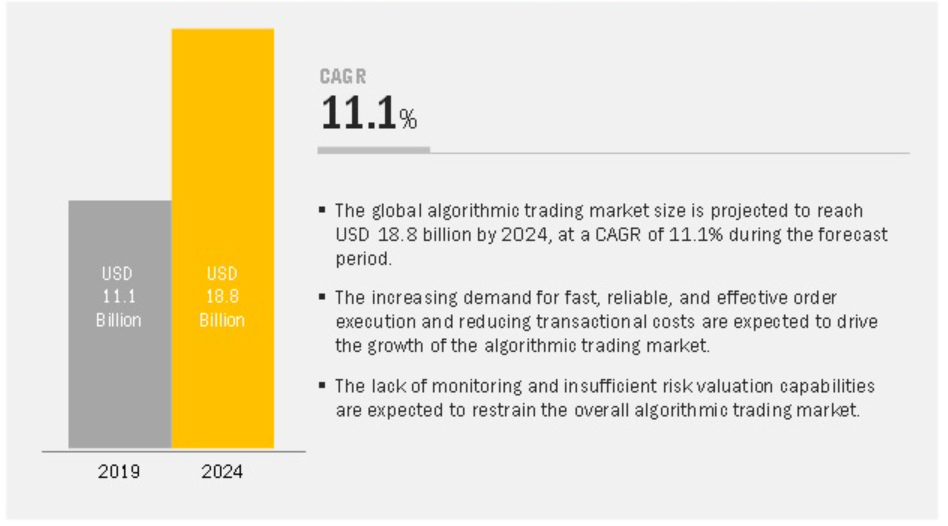 USD 11.1 Billion

USD 18.8 Billion

2019

2024

CAGR

11.1%

▪ The global algorithmic trading market size is projected to reach USD 18.8 billion by 2024, at a CAGR of 11.1% during the forecast period.

▪ The increasing demand for fast, reliable, and effective order execution and reducing transactional costs are expected to drive the growth of the algorithmic trading market.

▪ The lack of monitoring and insufficient risk valuation capabilities are expected to restrain the overall algorithmic trading market.